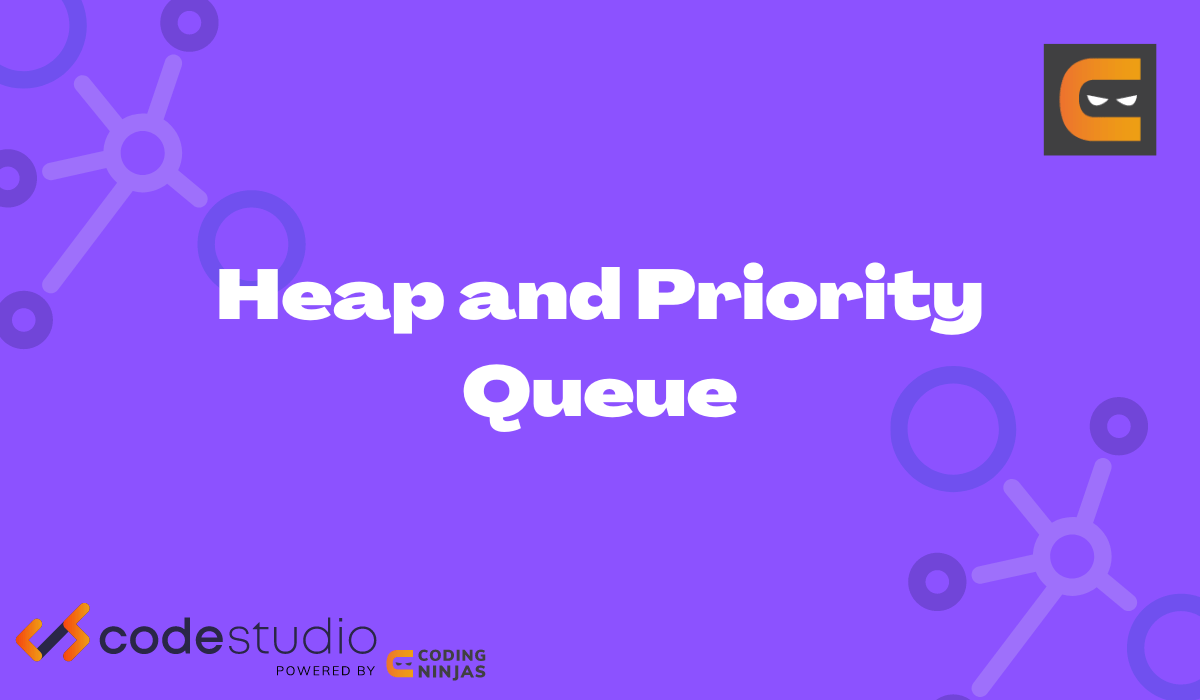 Heap and Priority Queue

codestudio
POWERED BY CODING NINJAS